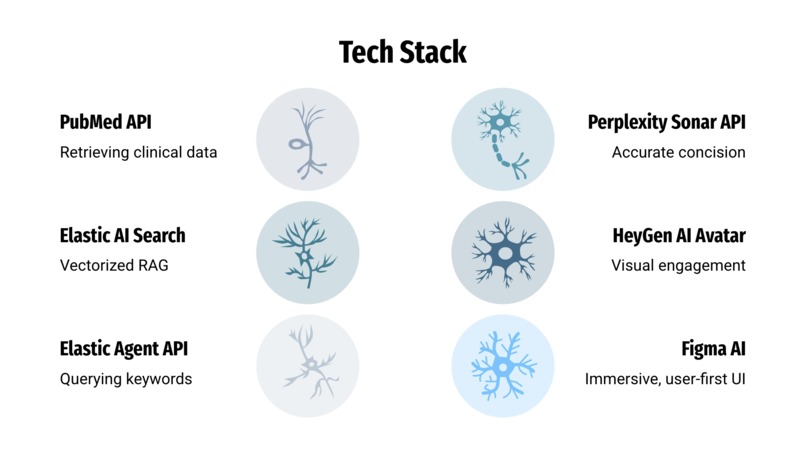 Tech Stack

PubMed API
Retrieving clinical data

Elastic AI Search
Vectorized RAG

Elastic Agent API
Querying keywords

Perplexity Sonar API
Accurate concision

HeyGen AI Avatar
Visual engagement

Figma AI
Immersive, user-first UI